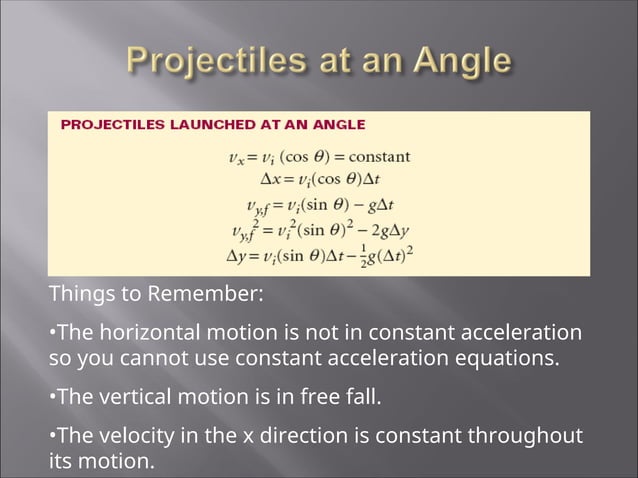 Projectiles at an Angle

PROJECTILES LAUNCHED AT AN ANGLE

$v_x = v_i (\cos \theta) = \text{constant}$
$\Delta x = v_i(\cos \theta)\Delta t$
$v_{y,f} = v_i(\sin \theta) - g\Delta t$
$v_{y,f}^2 = v_i^2(\sin \theta)^2 - 2g\Delta y$
$\Delta y = v_i(\sin \theta)\Delta t - \frac{1}{2}g(\Delta t)^2$

Things to Remember:

•The horizontal motion is not in constant acceleration so you cannot use constant acceleration equations.

•The vertical motion is in free fall.

•The velocity in the x direction is constant throughout its motion.